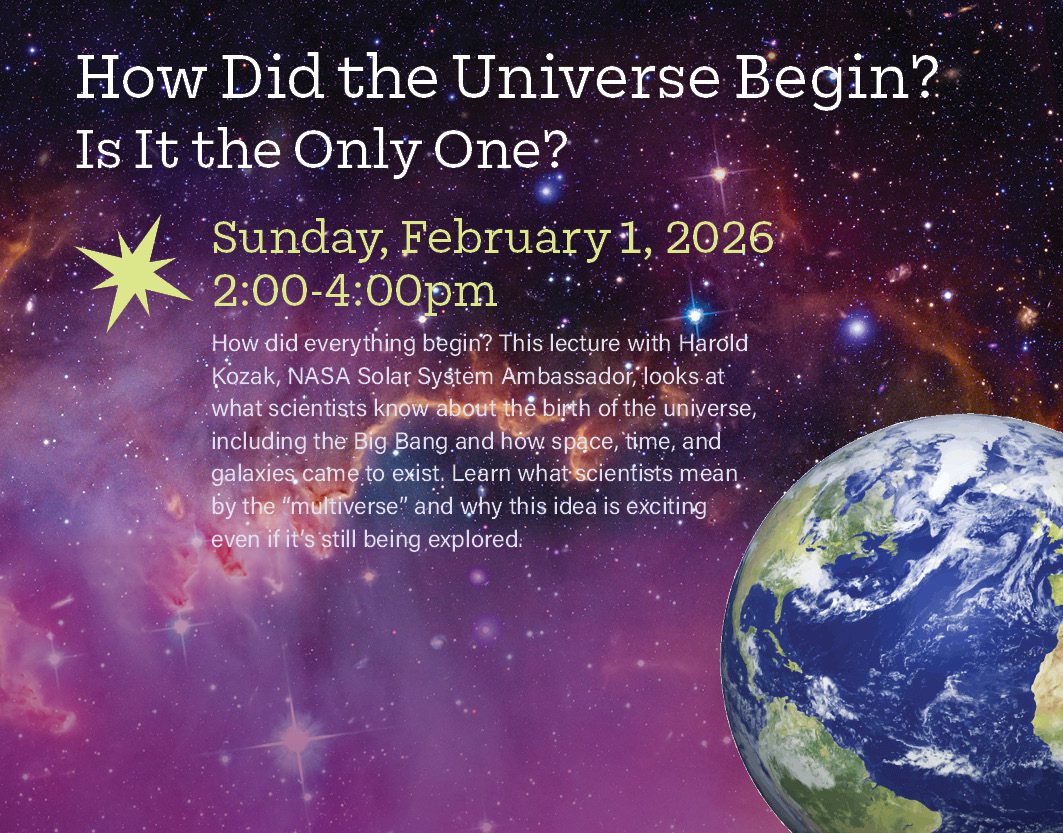 How Did the Universe Begin?
Is It the Only One?

Sunday, February 1, 2026
2:00-4:00pm

How did everything begin? This lecture with Harold Kozak, NASA Solar System Ambassador, looks at what scientists know about the birth of the universe, including the Big Bang and how space, time, and galaxies came to exist. Learn what scientists mean by the "multiverse" and why this idea is exciting even if it's still being explored.